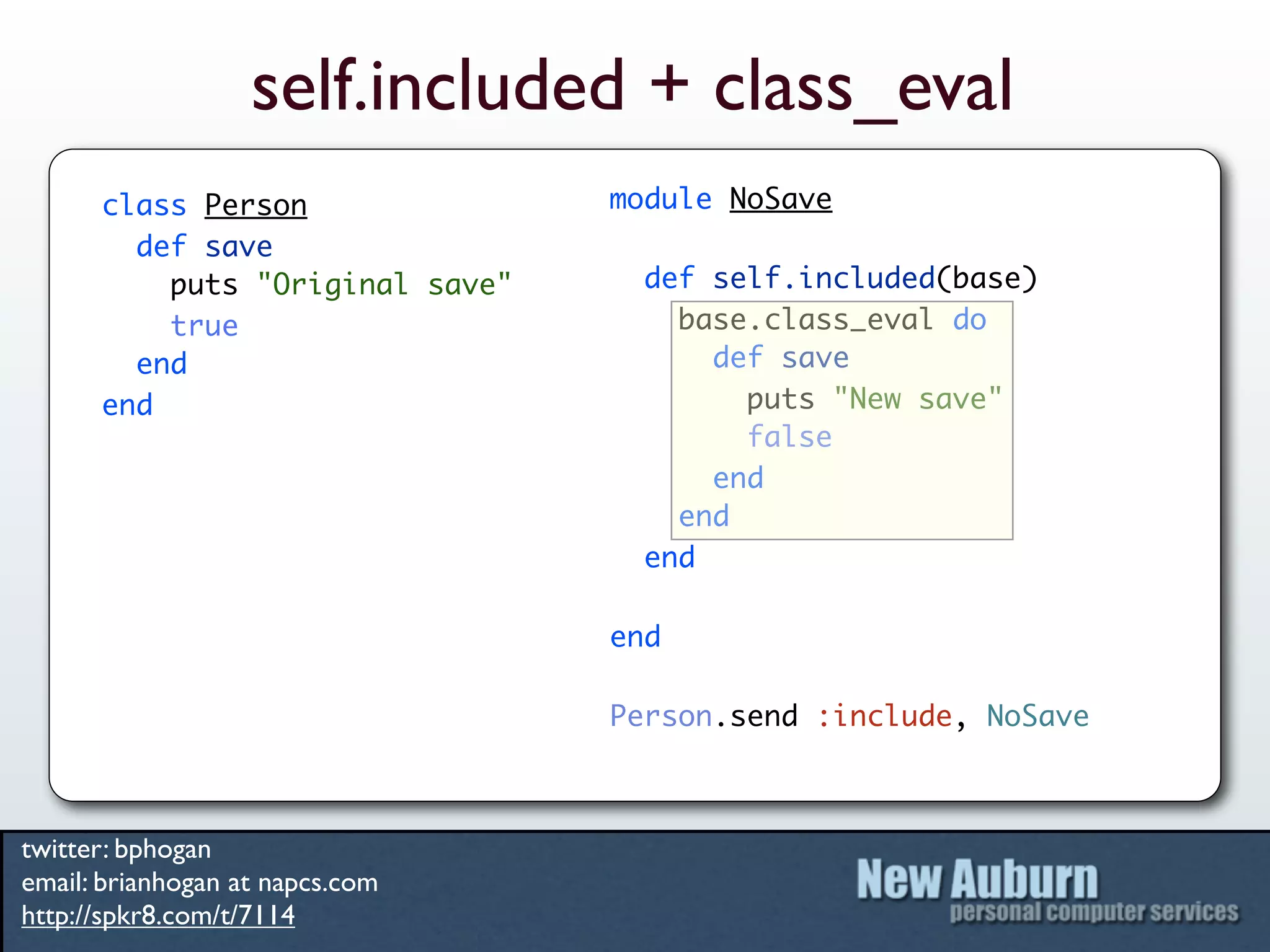 self.included + class_eval

class Person
  def save
    puts "Original save"
    true
  end
end

module NoSave

  def self.included(base)
    base.class_eval do
      def save
        puts "New save"
        false
      end
    end
  end

end

Person.send :include, NoSave

twitter: bphogan
email: brianhogan at napcs.com
http://spkr8.com/t/7114

New Auburn
personal computer services